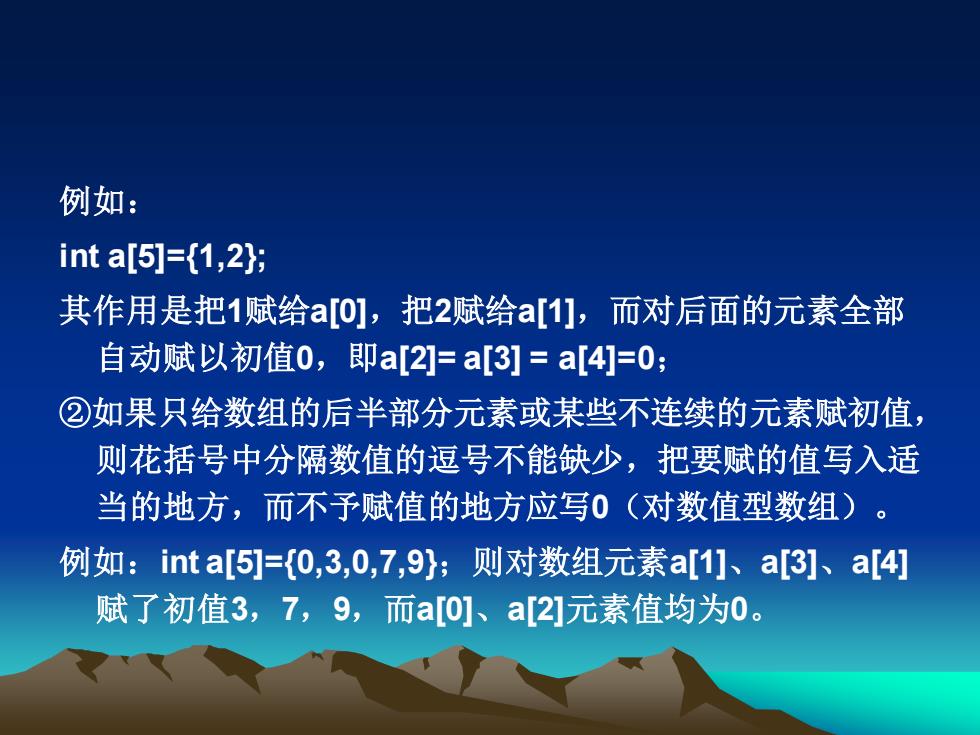 例如：

int a[5]={1,2};

其作用是把1赋给a[0]，把2赋给a[1]，而对后面的元素全部自动赋以初值0，即a[2]= a[3] = a[4]=0；

②如果只给数组的后半部分元素或某些不连续的元素赋初值，则花括号中分隔数值的逗号不能缺少，把要赋的值写入适当的地方，而不予赋值的地方应写0（对数值型数组）。

例如：int a[5]={0,3,0,7,9}；则对数组元素a[1]、a[3]、a[4]赋了初值3，7，9，而a[0]、a[2]元素值均为0。